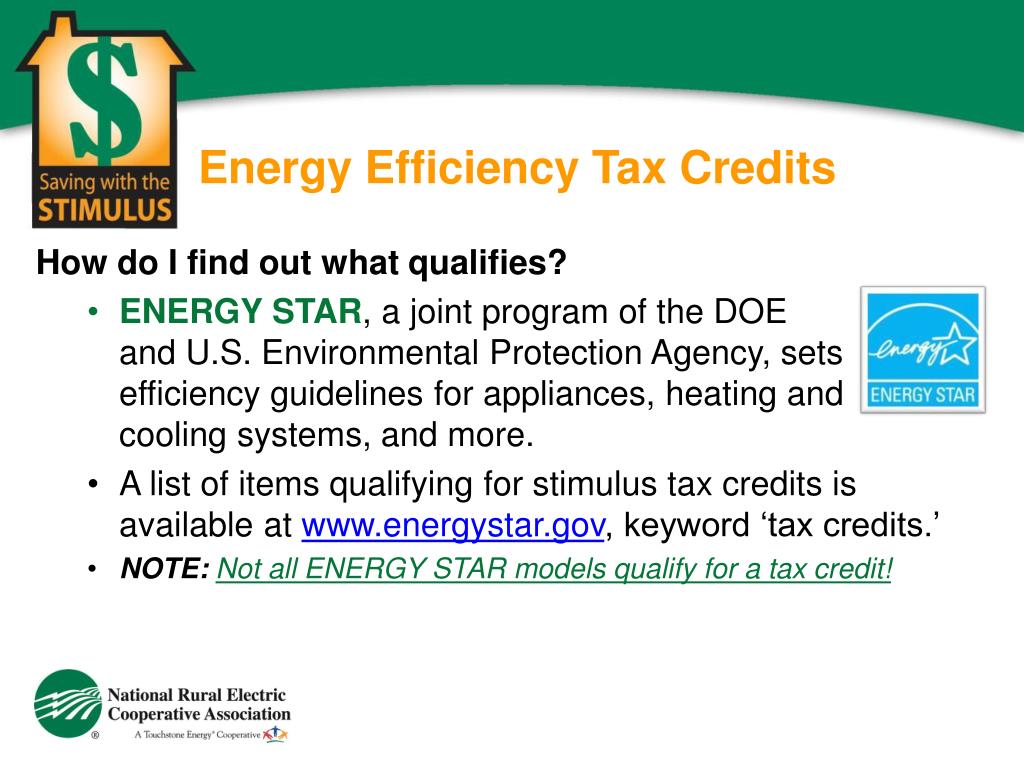 $
Saving with the
STIMULUS

Energy Efficiency Tax Credits

How do I find out what qualifies?

• ENERGY STAR, a joint program of the DOE and U.S. Environmental Protection Agency, sets efficiency guidelines for appliances, heating and cooling systems, and more.

energy
ENERGY STAR

• A list of items qualifying for stimulus tax credits is available at www.energystar.gov, keyword ‘tax credits.’

• NOTE: Not all ENERGY STAR models qualify for a tax credit!

National Rural Electric Cooperative Association
®
A Touchstone Energy® Cooperative